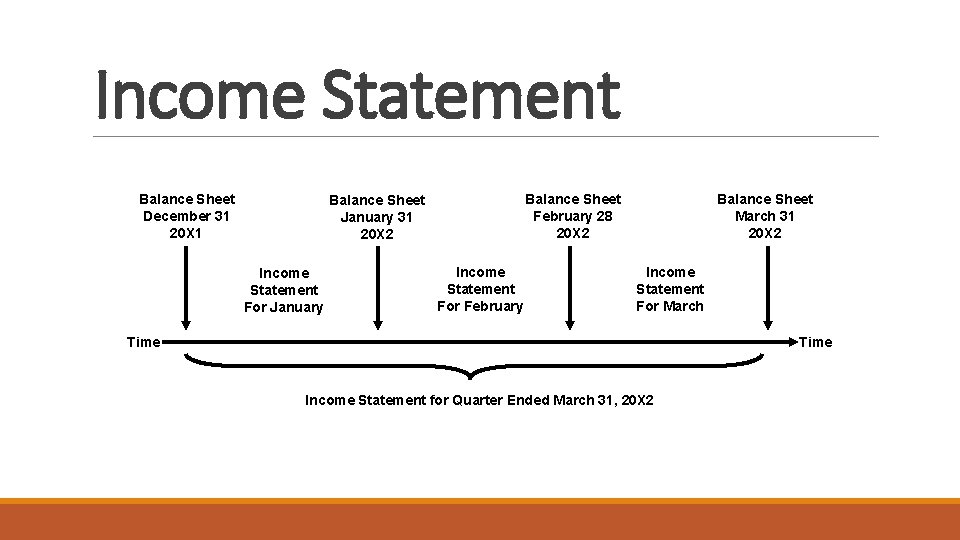 Income Statement

Balance Sheet
December 31
20X1

Balance Sheet
January 31
20X2

Balance Sheet
February 28
20X2

Balance Sheet
March 31
20X2

Income
Statement
For January

Income
Statement
For February

Income
Statement
For March

Time

Time

Income Statement for Quarter Ended March 31, 20X2